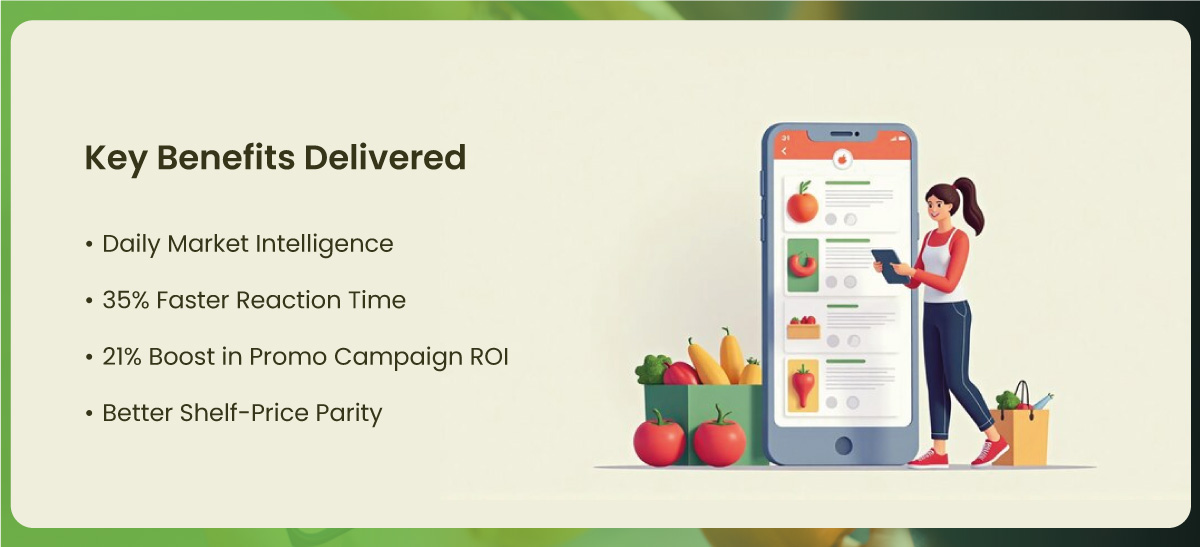 Key Benefits Delivered

• Daily Market Intelligence

• 35% Faster Reaction Time

• 21% Boost in Promo Campaign ROI

• Better Shelf-Price Parity